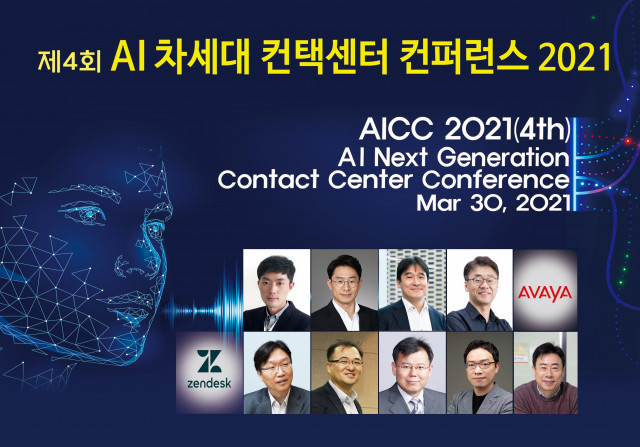 제4회 AI 차세대 컨택센터 컨퍼런스 2021

AICC 2021(4th)
AI Next Generation
Contact Center Conference
Mar 30, 2021

AVAYA

zendesk